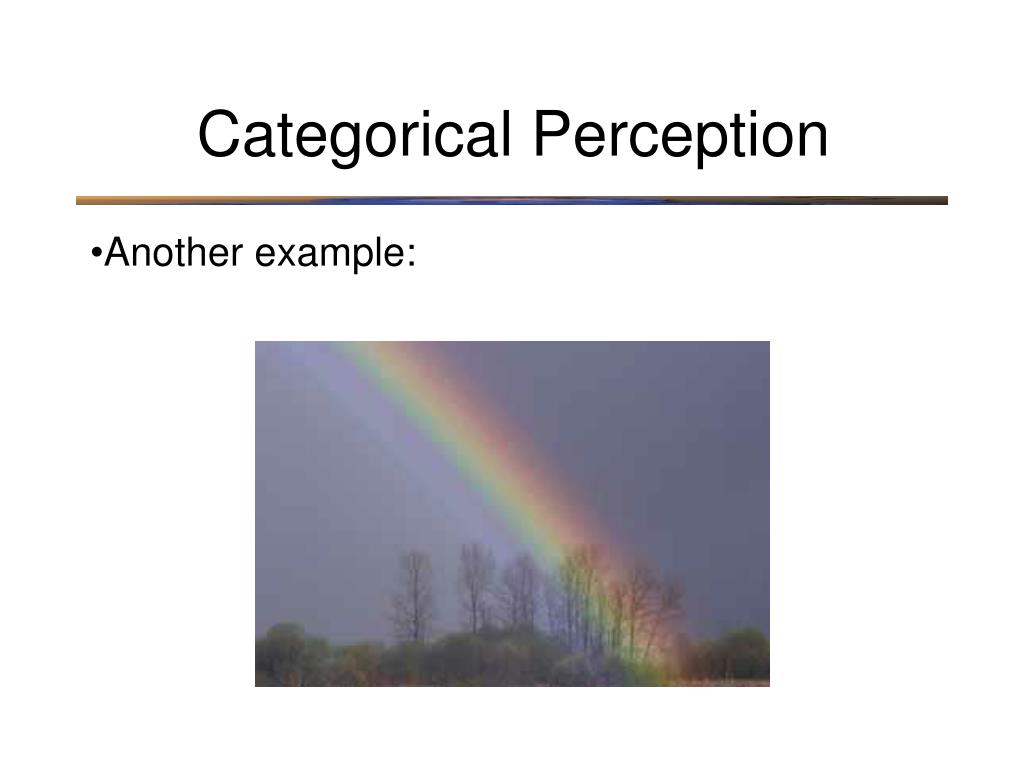 Categorical Perception

•Another example: